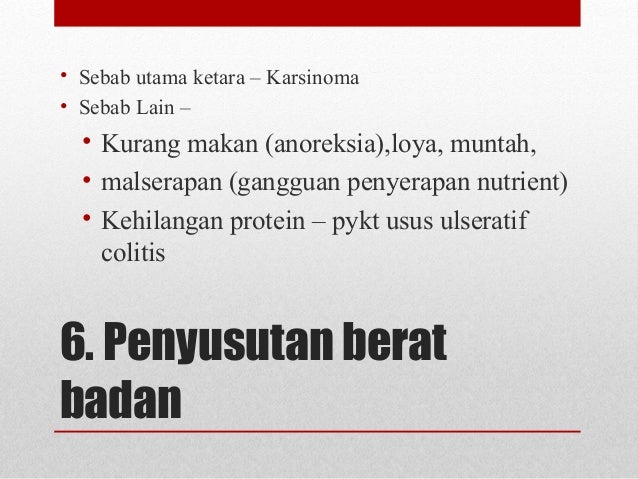 • Sebab utama ketara – Karsinoma
• Sebab Lain –

• Kurang makan (anoreksia),loya, muntah,
• malserapan (gangguan penyerapan nutrient)
• Kehilangan protein – pykt usus ulseratif colitis

6. Penyusutan berat badan